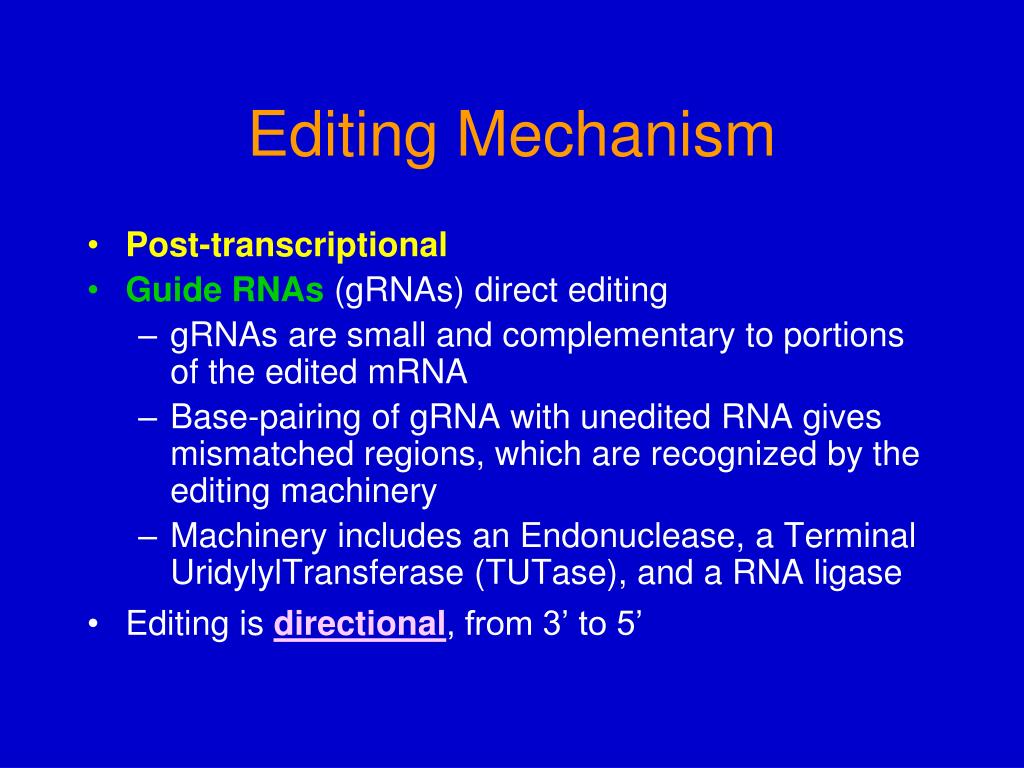 Editing Mechanism

• Post-transcriptional
• Guide RNAs (gRNAs) direct editing
– gRNAs are small and complementary to portions of the edited mRNA
– Base-pairing of gRNA with unedited RNA gives mismatched regions, which are recognized by the editing machinery
– Machinery includes an Endonuclease, a Terminal UridylylTransferase (TUTase), and a RNA ligase
• Editing is directional, from 3’ to 5’